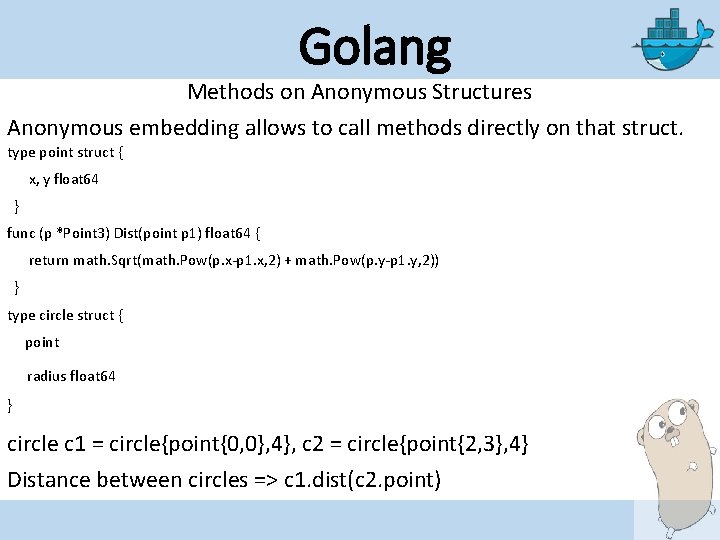 Golang

Methods on Anonymous Structures

Anonymous embedding allows to call methods directly on that struct.

type point struct {

x, y float64

}

func (p *Point3) Dist(point p1) float64 {

return math.Sqrt(math.Pow(p.x-p1.x,2) + math.Pow(p.y-p1.y,2))

}

type circle struct {

point

radius float64

}

circle c1 = circle{point{0,0},4}, c2 = circle{point{2,3},4}

Distance between circles => c1.dist(c2.point)